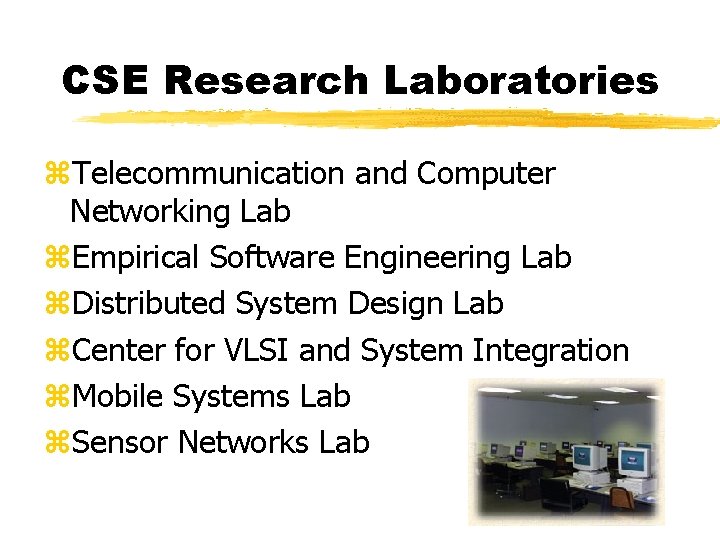 CSE Research Laboratories

⌘Telecommunication and Computer Networking Lab
⌘Empirical Software Engineering Lab
⌘Distributed System Design Lab
⌘Center for VLSI and System Integration
⌘Mobile Systems Lab
⌘Sensor Networks Lab